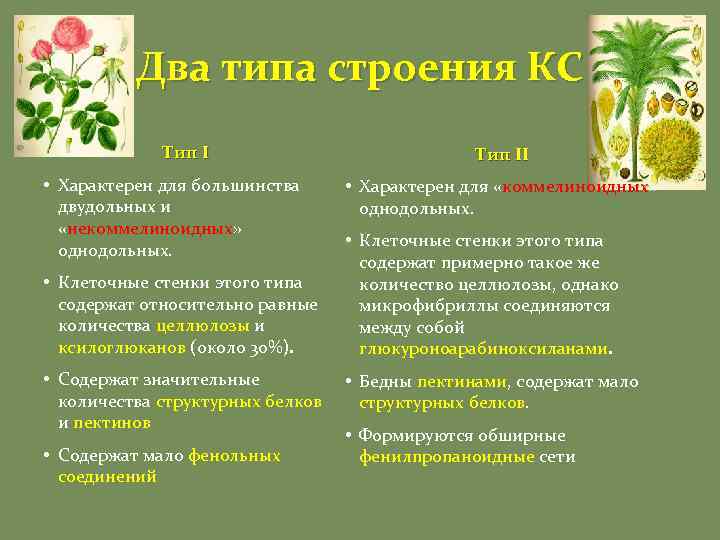 Два типа строения КС

Тип I

• Характерен для большинства двудольных и «некоммелиноидных» однодольных.

• Клеточные стенки этого типа содержат относительно равные количества целлюлозы и ксилоглюканов (около 30%).

• Содержат значительные количества структурных белков и пектинов

• Содержат мало фенольных соединений

Тип II

• Характерен для «коммелиноидных однодольных.

• Клеточные стенки этого типа содержат примерно такое же количество целлюлозы, однако микрофибриллы соединяются между собой глюкуроноарабиноксиланами.

• Бедны пектинами, содержат мало структурных белков.

• Формируются обширные фенилпропаноидные сети